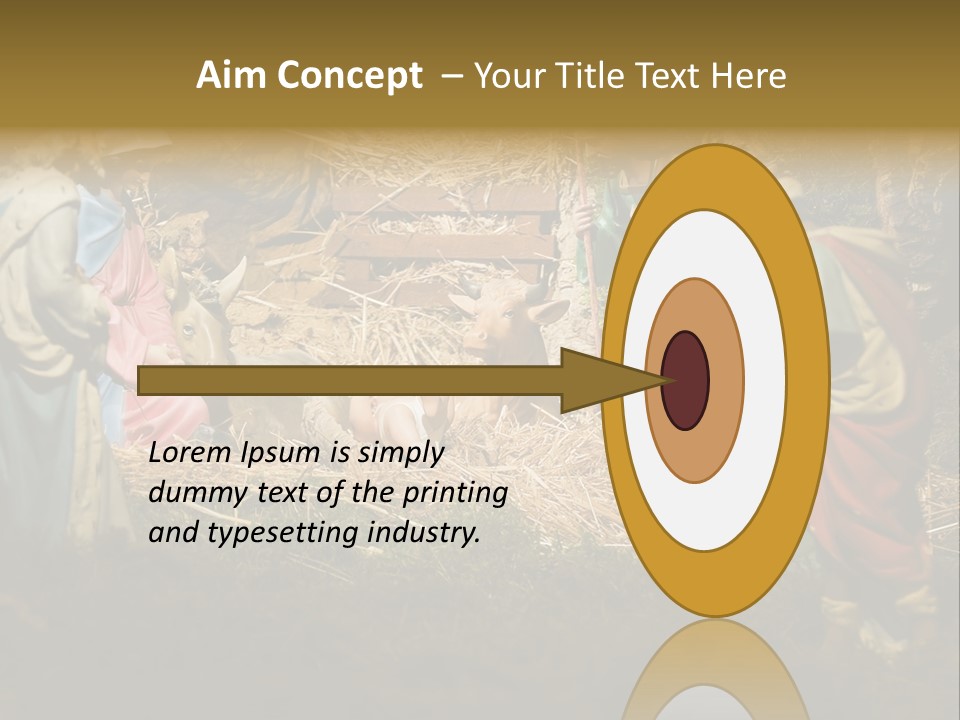 Aim Concept – Your Title Text Here

Lorem Ipsum is simply dummy text of the printing and typesetting industry.